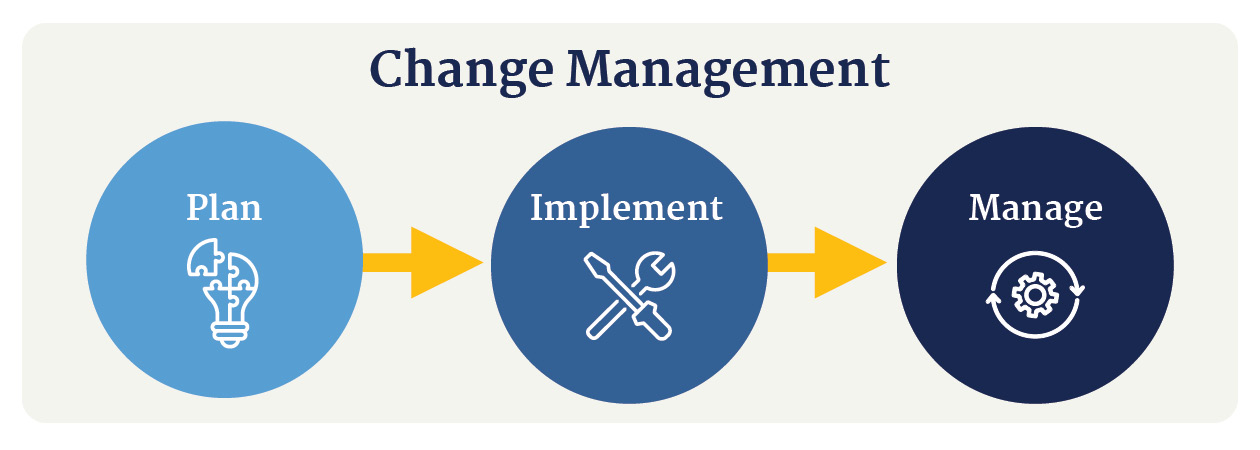 Change Management

Plan

Implement

Manage